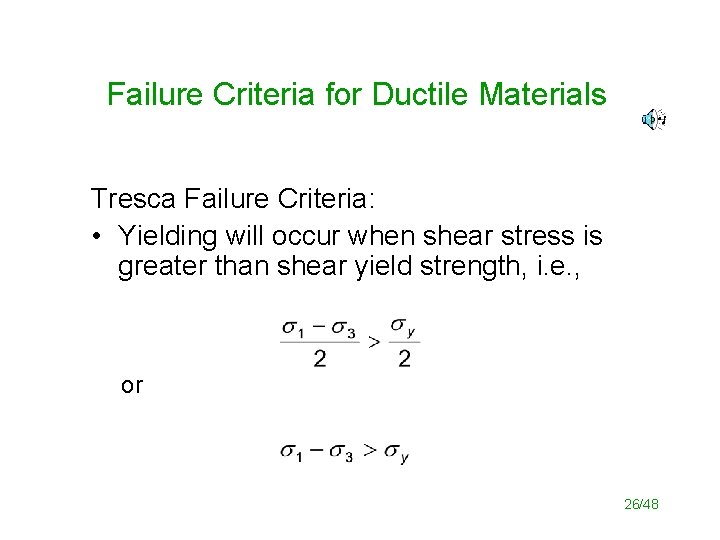 Failure Criteria for Ductile Materials

Tresca Failure Criteria:

• Yielding will occur when shear stress is greater than shear yield strength, i.e.,

$\frac{\sigma_1 - \sigma_3}{2} > \frac{\sigma_y}{2}$

or

$\sigma_1 - \sigma_3 > \sigma_y$

26/48